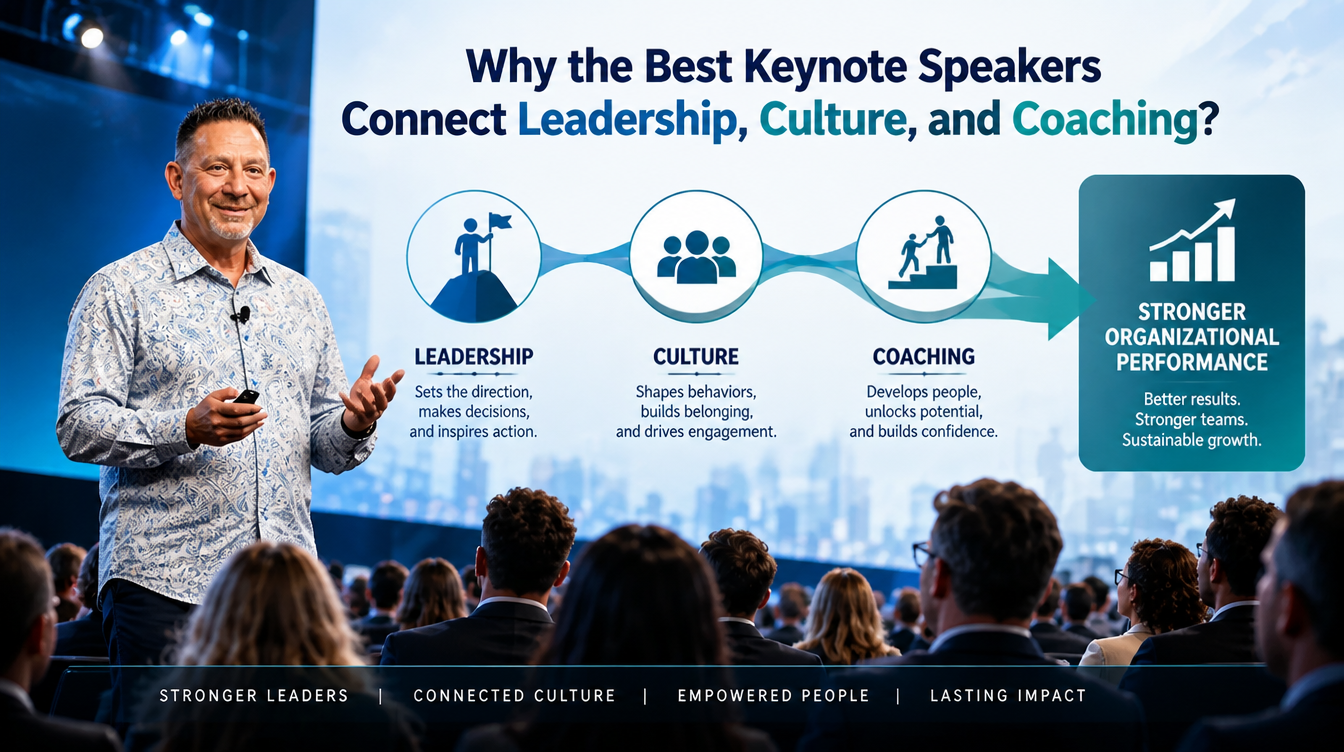 Why the Best Keynote Speakers Connect Leadership, Culture, and Coaching?

LEADERSHIP
Sets the direction, makes decisions, and inspires action.

CULTURE
Shapes behaviors, builds belonging, and drives engagement.

COACHING
Develops people, unlocks potential, and builds confidence.

STRONGER ORGANIZATIONAL PERFORMANCE
Better results. Stronger teams. Sustainable growth.

STRONGER LEADERS | CONNECTED CULTURE | EMPOWERED PEOPLE | LASTING IMPACT